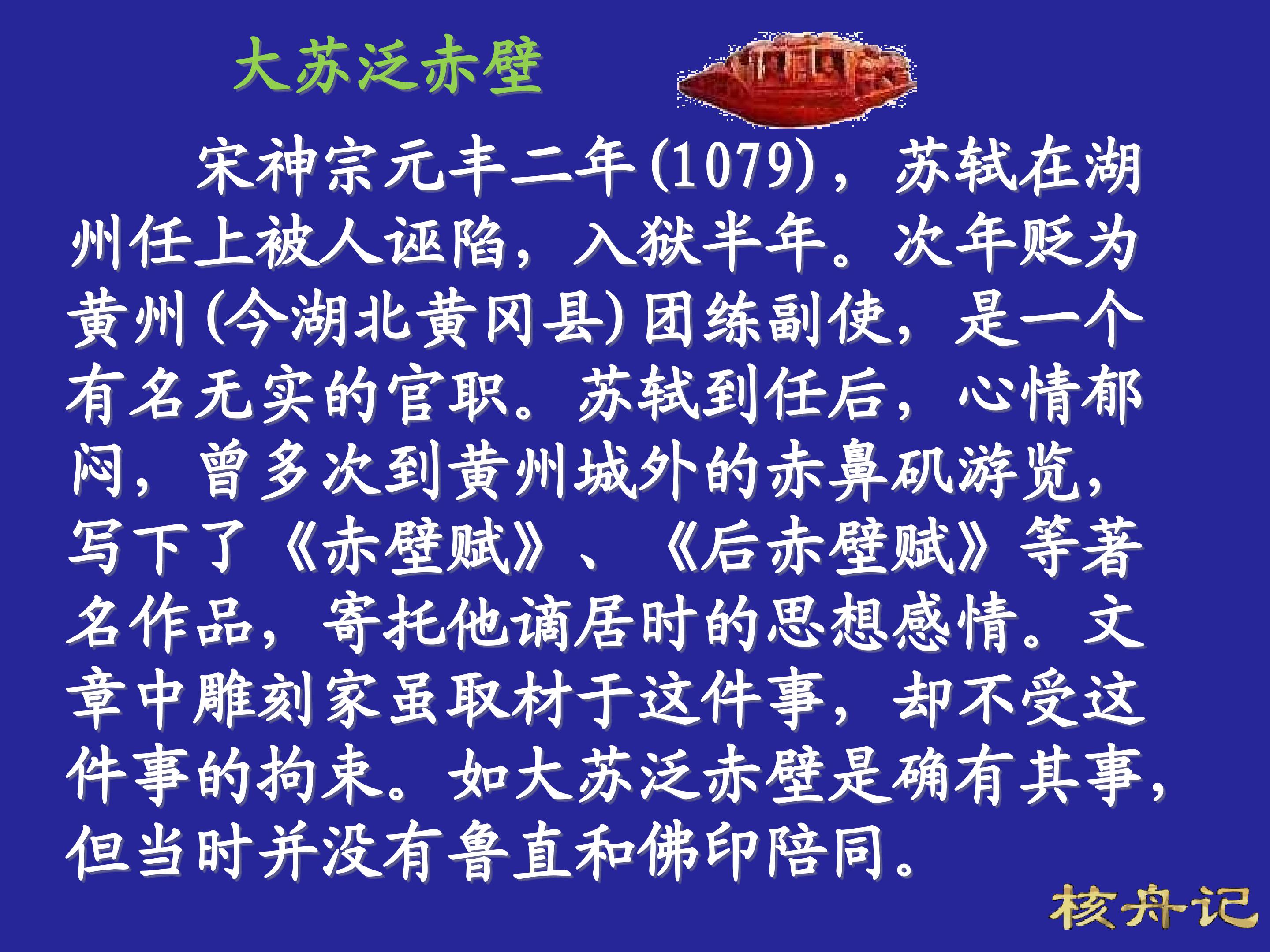 大苏泛赤壁

宋神宗元丰二年(1079)，苏轼在湖州任上被人诬陷，入狱半年。次年贬为黄州(今湖北黄冈县)团练副使，是一个有名无实的官职。苏轼到任后，心情郁闷，曾多次到黄州城外的赤鼻矶游览，写下了《赤壁赋》、《后赤壁赋》等著名作品，寄托他谪居时的思想感情。文章中雕刻家虽取材于这件事，却不受这件事的拘束。如大苏泛赤壁是确有其事，但当时并没有鲁直和佛印陪同。

核舟记